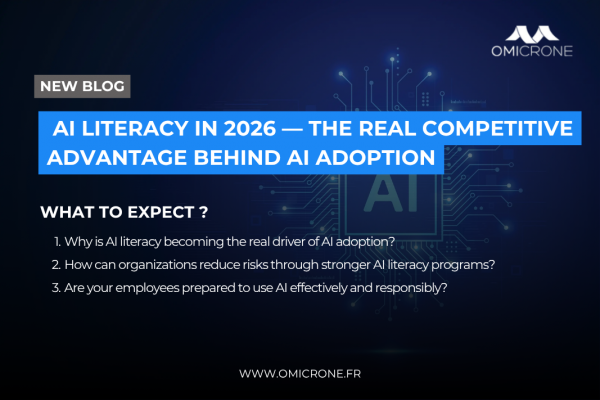 OMICRONE

NEW BLOG

AI LITERACY IN 2026 — THE REAL COMPETITIVE ADVANTAGE BEHIND AI ADOPTION

AI

WHAT TO EXPECT ?

1. Why is AI literacy becoming the real driver of AI adoption?
2. How can organizations reduce risks through stronger AI literacy programs?
3. Are your employees prepared to use AI effectively and responsibly?

WWW.OMICRONE.FR